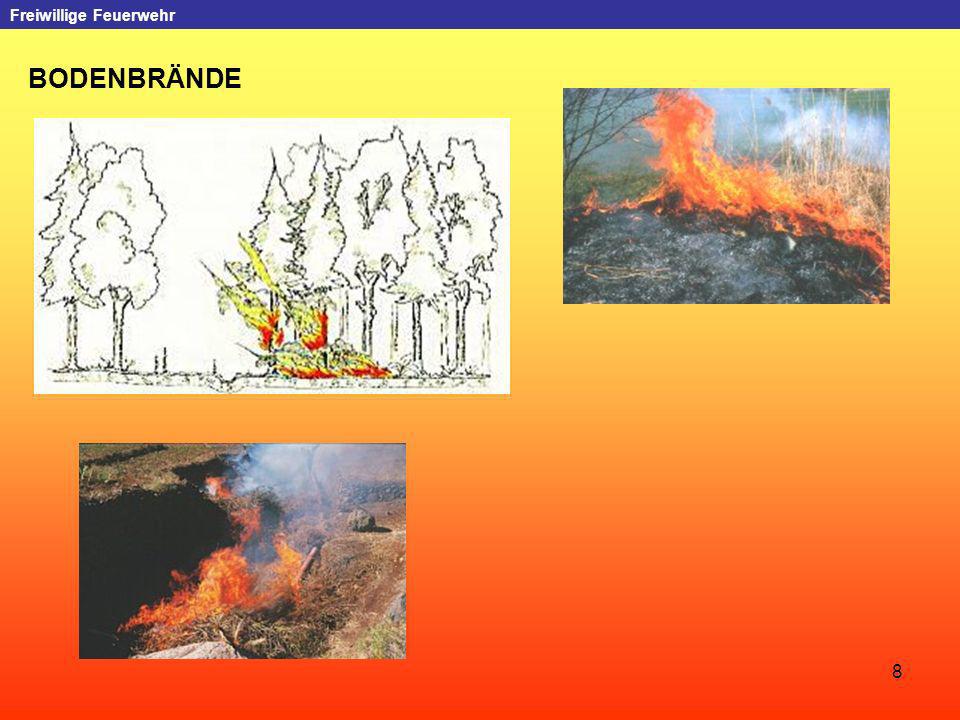 Freiwillige Feuerwehr

BODENBRÄNDE

8